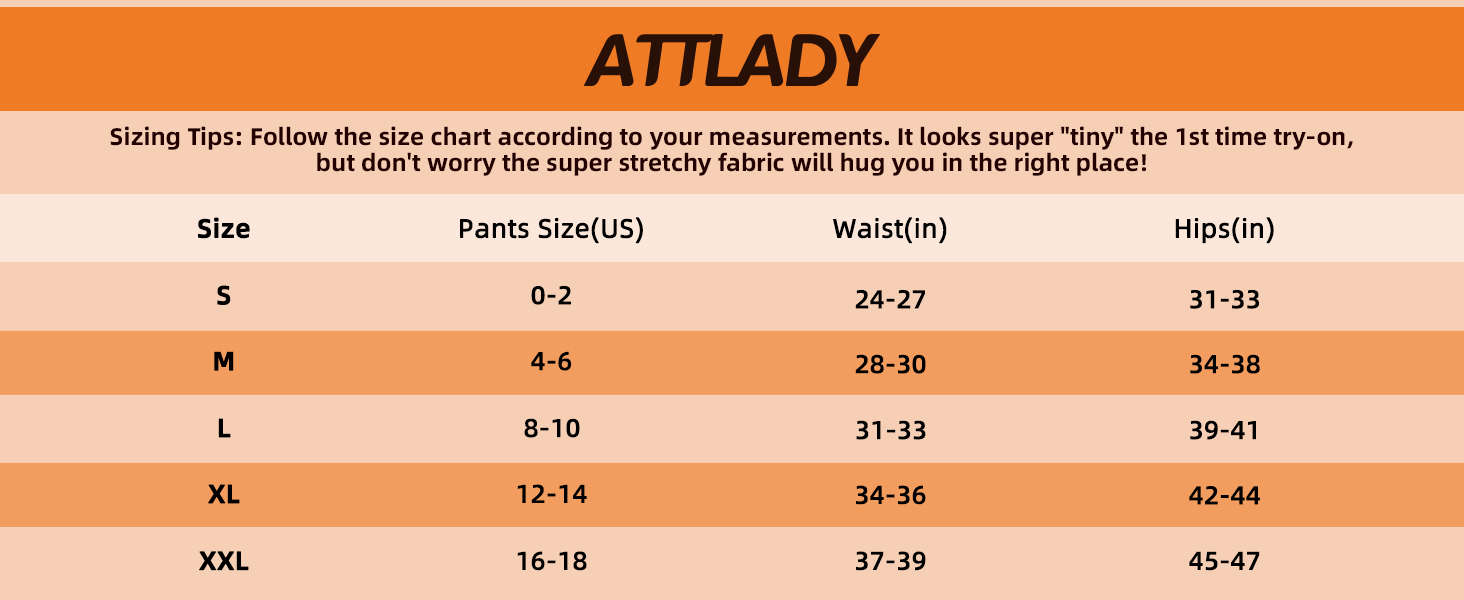 ATTLADY

Sizing Tips: Follow the size chart according to your measurements. It looks super "tiny" the 1st time try-on, but don't worry the super stretchy fabric will hug you in the right place!

| Size | Pants Size(US) | Waist(in) | Hips(in) |
|---|---|---|---|
| S | 0-2 | 24-27 | 31-33 |
| M | 4-6 | 28-30 | 34-38 |
| L | 8-10 | 31-33 | 39-41 |
| XL | 12-14 | 34-36 | 42-44 |
| XXL | 16-18 | 37-39 | 45-47 |